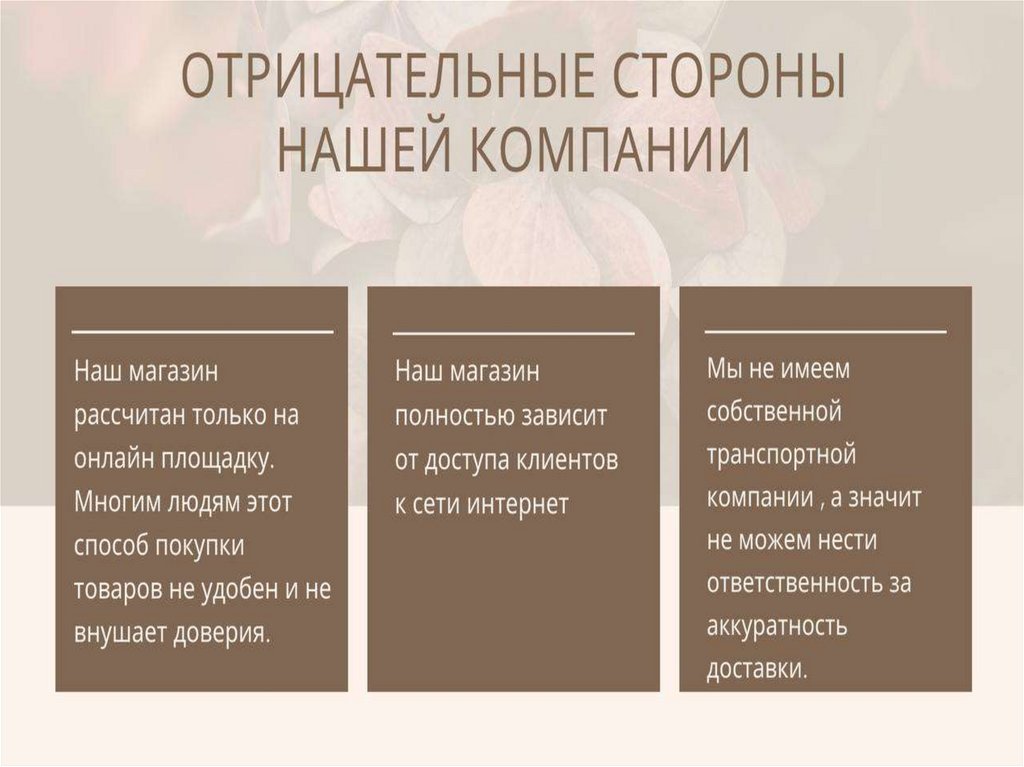 ОТРИЦАТЕЛЬНЫЕ СТОРОНЫ НАШЕЙ КОМПАНИИ

Наш магазин рассчитан только на онлайн площадку. Многим людям этот способ покупки товаров не удобен и не внушает доверия.

Наш магазин полностью зависит от доступа клиентов к сети интернет

Мы не имеем собственной транспортной компании , а значит не можем нести ответственность за аккуратность доставки.